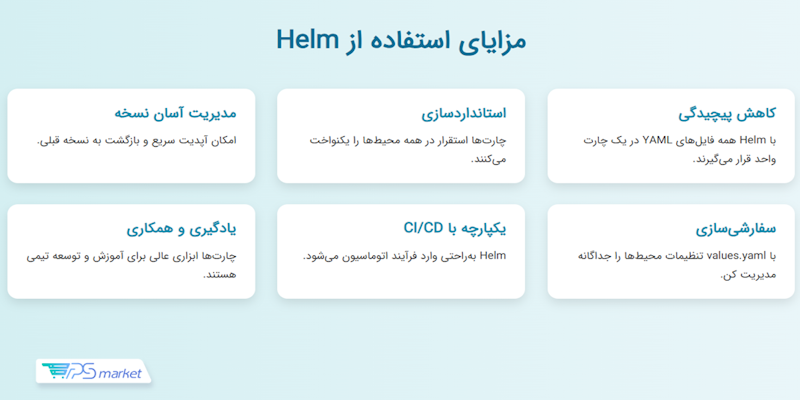 مزایای استفاده از Helm

کاهش پیچیدگی
با Helm همه فایل‌های YAML در یک چارت واحد قرار می‌گیرند.

استانداردسازی
چارت‌ها استقرار در همه محیط‌ها را یکنواخت می‌کنند.

مدیریت آسان نسخه
امکان آپدیت سریع و بازگشت به نسخه قبلی.

سفارشی‌سازی
با values.yaml تنظیمات محیط‌ها را جداگانه مدیریت کن.

یکپارچه با CI/CD
Helm به‌راحتی وارد فرآیند اتوماسیون می‌شود.

یادگیری و همکاری
چارت‌ها ابزاری عالی برای آموزش و توسعه تیمی هستند.

PS market